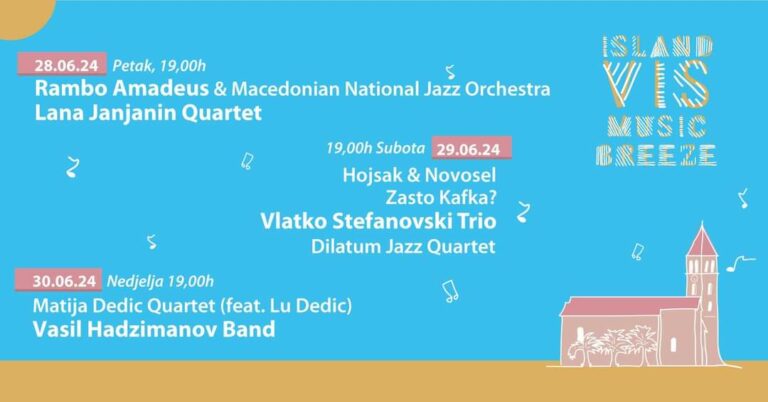 28.06.24 Petak, 19,00h
Rambo Amadeus & Macedonian National Jazz Orchestra
Lana Janjanin Quartet

19,00h Subota 29.06.24
Hojsak & Novosel
Zasto Kafka?
Vlatko Stefanovski Trio
Dilatum Jazz Quartet

30.06.24 Nedjelja 19,00h
Matija Dedic Quartet (feat. Lu Dedic)
Vasil Hadzimanov Band

ISLAND VIS MUSIC BREEZE